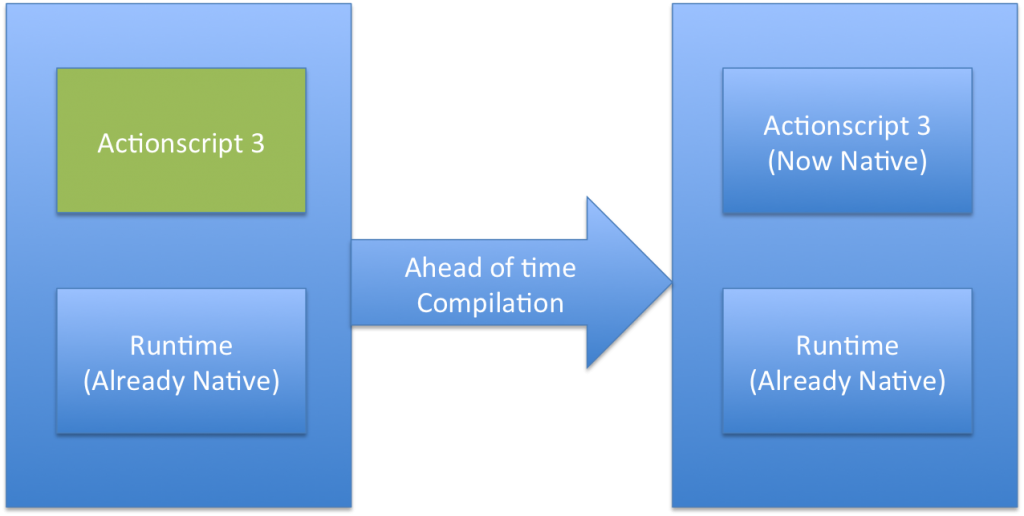 Actionscript 3

Runtime
(Already Native)

Ahead of time
Compilation

Actionscript 3
(Now Native)

Runtime
(Already Native)